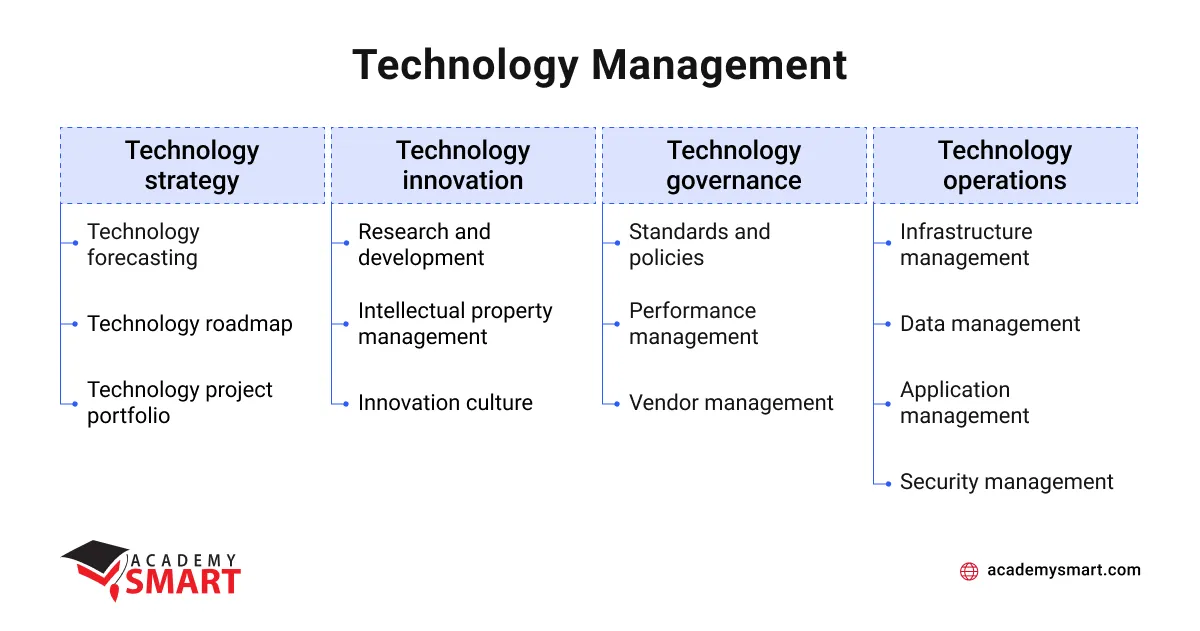 Technology Management

Technology strategy
Technology forecasting
Technology roadmap
Technology project portfolio

Technology innovation
Research and development
Intellectual property management
Innovation culture

Technology governance
Standards and policies
Performance management
Vendor management

Technology operations
Infrastructure management
Data management
Application management
Security management

ACADEMY SMART

academysmart.com